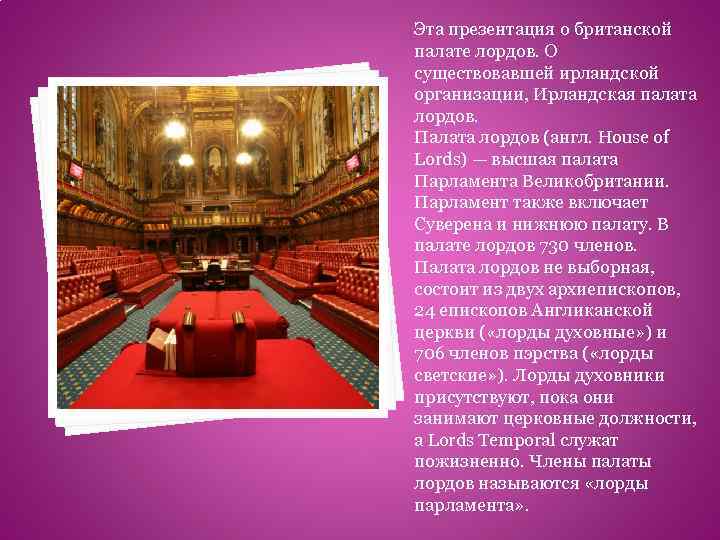 Эта презентация о британской палате лордов. О существовавшей ирландской организации, Ирландская палата лордов.
Палата лордов (англ. House of Lords) — высшая палата Парламента Великобритании. Парламент также включает Суверена и нижнюю палату. В палате лордов 730 членов. Палата лордов не выборная, состоит из двух архиепископов, 24 епископов Англиканской церкви («лорды духовные») и 706 членов пэрства («лорды светские»). Лорды духовники присутствуют, пока они занимают церковные должности, а Lords Temporal служат пожизненно. Члены палаты лордов называются «лорды парламента».